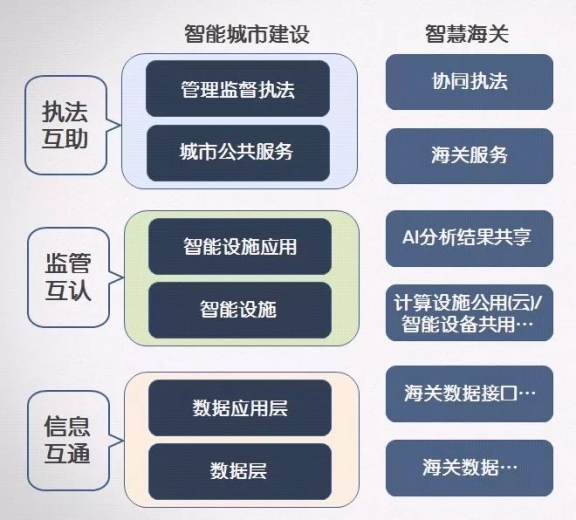 智能城市建设

智慧海关

执法互助

管理监督执法

城市公共服务

协同执法

海关服务

监管互认

智能设施应用

智能设施

AI分析结果共享

计算设施公用(云)/智能设备共用…

信息互通

数据应用层

数据层

海关数据接口…

海关数据…